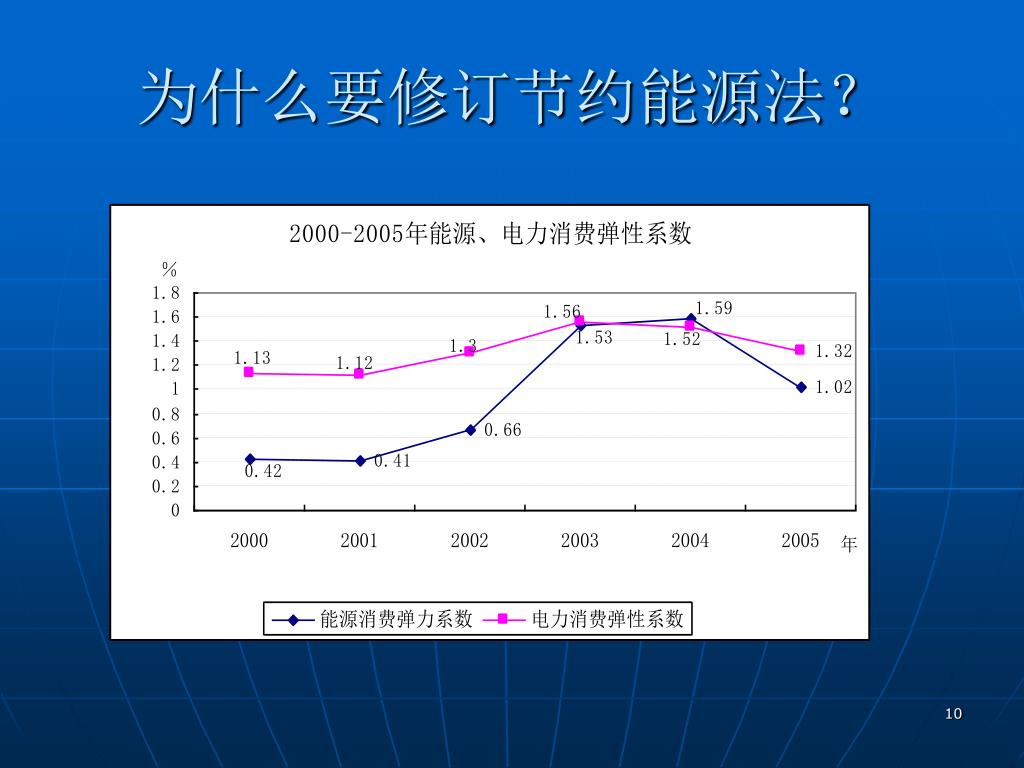 为什么要修订节约能源法？

2000-2005年能源、电力消费弹性系数

%

1.8
1.6
1.4
1.2
1
0.8
0.6
0.4
0.2
0

1.13
1.12
1.3
1.56
1.52
1.32
0.42
0.41
0.66
1.53
1.59
1.02

2000
2001
2002
2003
2004
2005
年

能源消费弹力系数
电力消费弹性系数

10